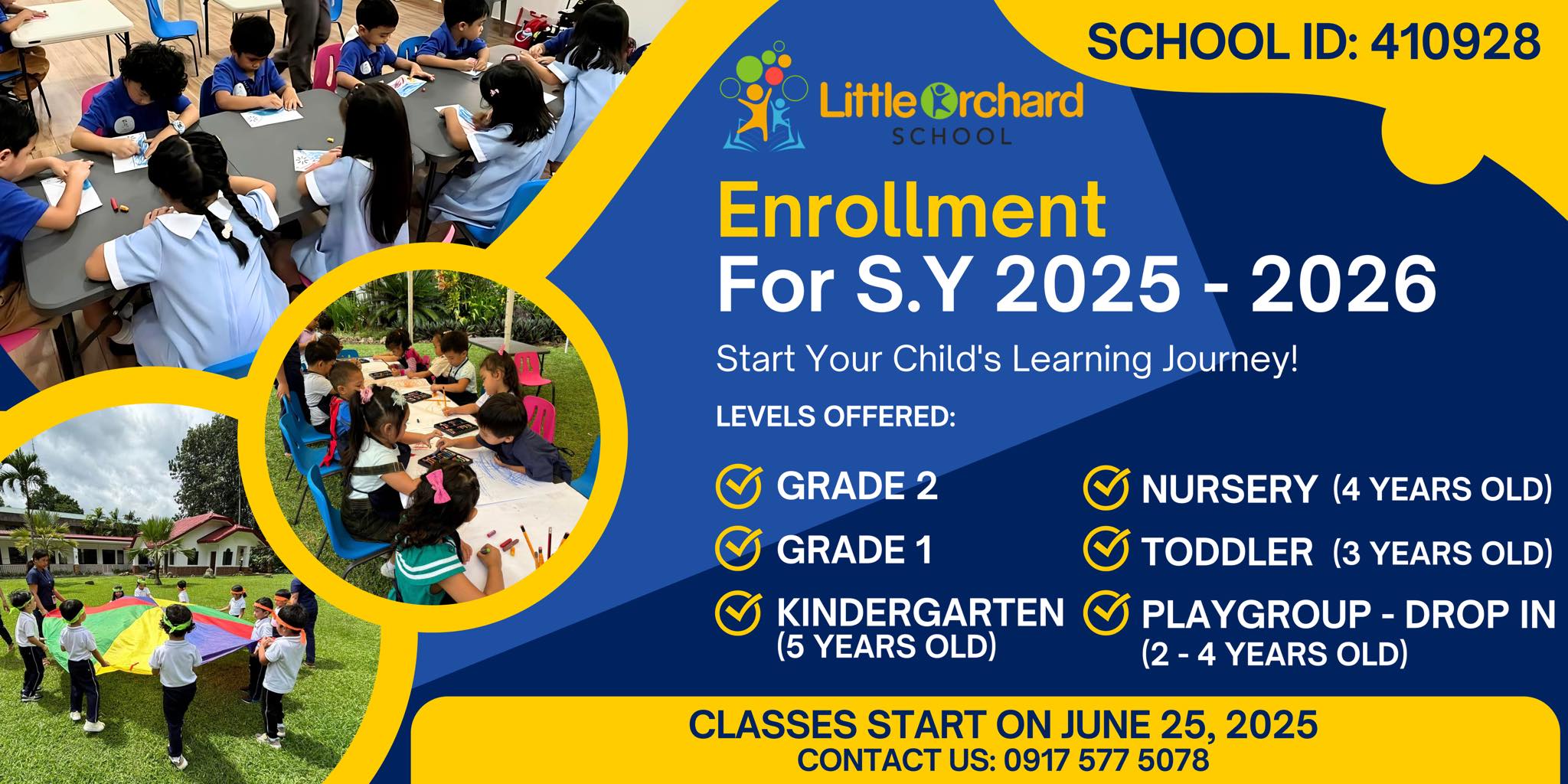 SCHOOL ID: 410928

Little Orchard SCHOOL

Enrollment
For S.Y 2025 - 2026

Start Your Child's Learning Journey!

LEVELS OFFERED:

GRADE 2
GRADE 1
KINDERGARTEN (5 YEARS OLD)

NURSERY (4 YEARS OLD)
TODDLER (3 YEARS OLD)
PLAYGROUP - DROP IN (2 - 4 YEARS OLD)

CLASSES START ON JUNE 25, 2025
CONTACT US: 0917 577 5078